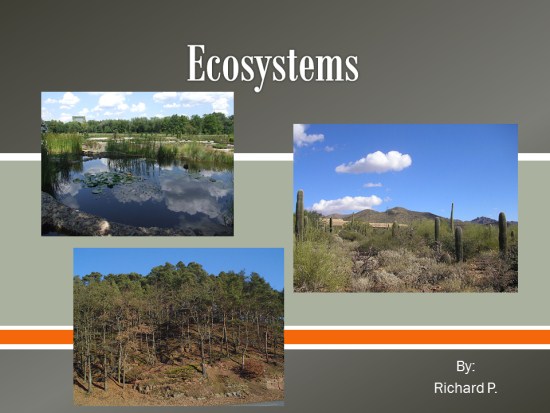 Ecosystems

By:
Richard P.